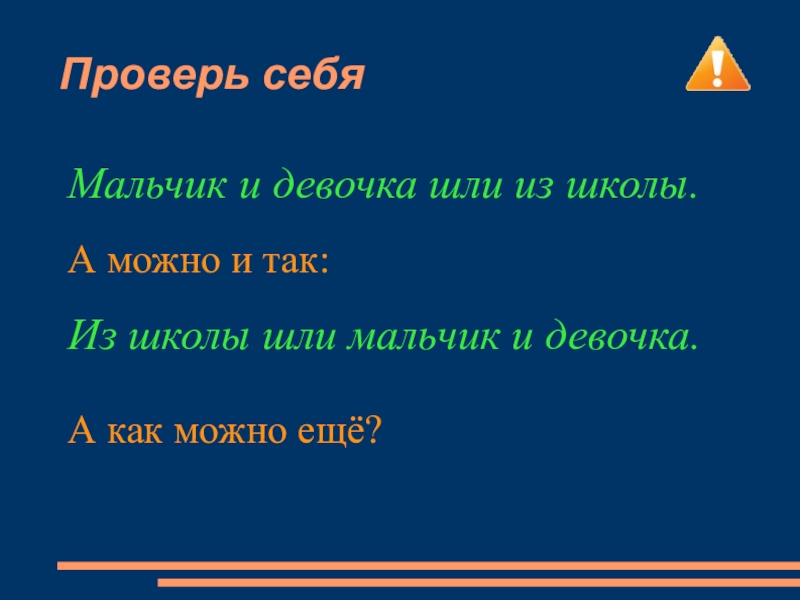 Проверь себя

Мальчик и девочка шли из школы.

А можно и так:

Из школы шли мальчик и девочка.

А как можно ещё?